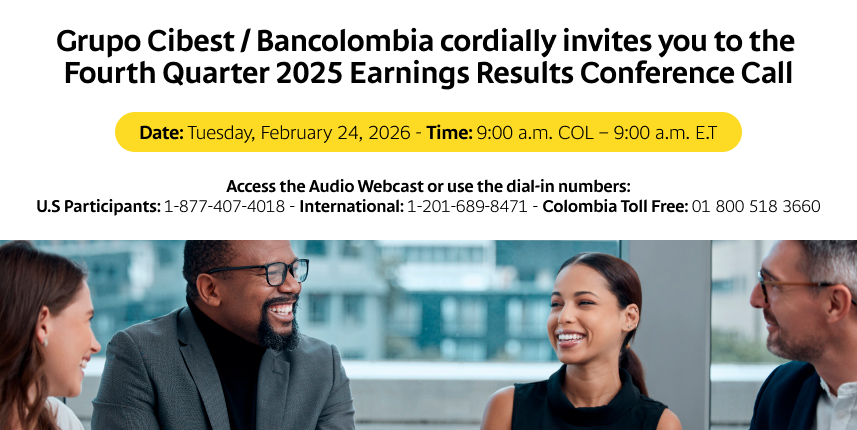 Grupo Cibest / Bancolombia cordially invites you to the Fourth Quarter 2025 Earnings Results Conference Call

Date: Tuesday, February 24, 2026 - Time: 9:00 a.m. COL – 9:00 a.m. E.T

Access the Audio Webcast or use the dial-in numbers:
U.S Participants: 1-877-407-4018 - International: 1-201-689-8471 - Colombia Toll Free: 01 800 518 3660